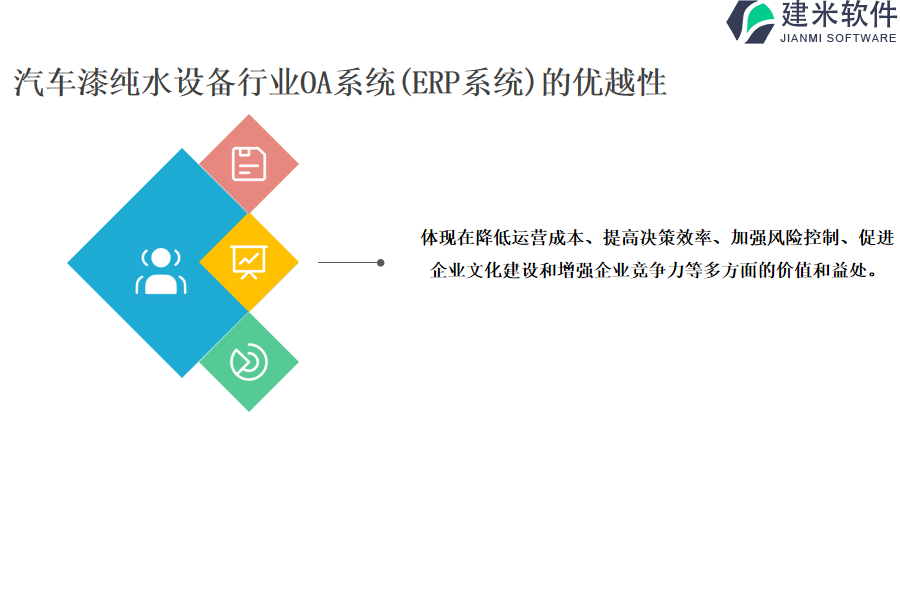 建米软件
JIANMI SOFTWARE

汽车漆纯水设备行业OA系统(ERP系统)的优越性

体现在降低运营成本、提高决策效率、加强风险控制、促进企业文化建设和增强企业竞争力等多方面的价值和益处。